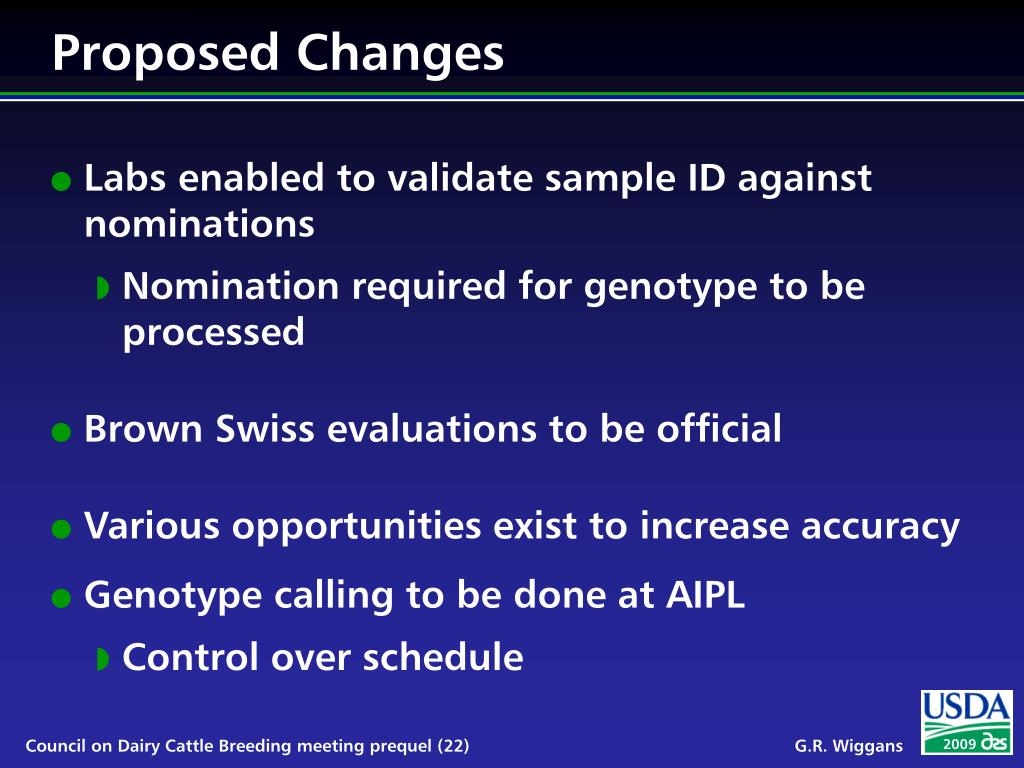 Proposed Changes

Labs enabled to validate sample ID against nominations

Nomination required for genotype to be processed

Brown Swiss evaluations to be official

Various opportunities exist to increase accuracy

Genotype calling to be done at AIPL

Control over schedule

Council on Dairy Cattle Breeding meeting prequel (22)

G.R. Wiggans

USDA

2009